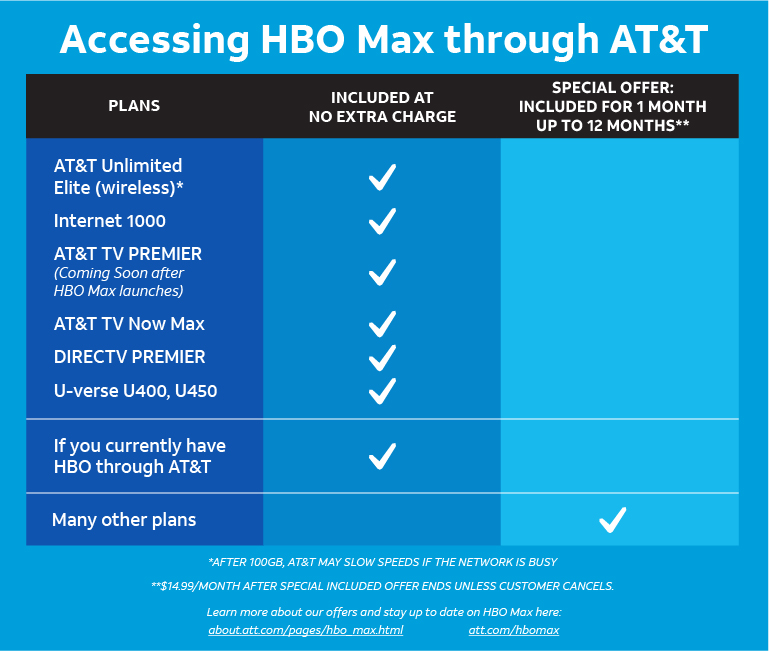 Accessing HBO Max through AT&T

| PLANS | INCLUDED AT NO EXTRA CHARGE | SPECIAL OFFER: INCLUDED FOR 1 MONTH UP TO 12 MONTHS** |
|---|---|---|
| AT&T Unlimited Elite (wireless)* | ✓ | |
| Internet 1000 | ✓ | |
| AT&T TV PREMIER (Coming Soon after HBO Max launches) | ✓ | |
| AT&T TV Now Max | ✓ | |
| DIRECTV PREMIER | ✓ | |
| U-verse U400, U450 | ✓ | |
| If you currently have HBO through AT&T | ✓ | |
| Many other plans | | ✓ |

*AFTER 100GB, AT&T MAY SLOW SPEEDS IF THE NETWORK IS BUSY

**$14.99/MONTH AFTER SPECIAL INCLUDED OFFER ENDS UNLESS CUSTOMER CANCELS.

Learn more about our offers and stay up to date on HBO Max here:
about.att.com/pages/hbo_max.html att.com/hbomax